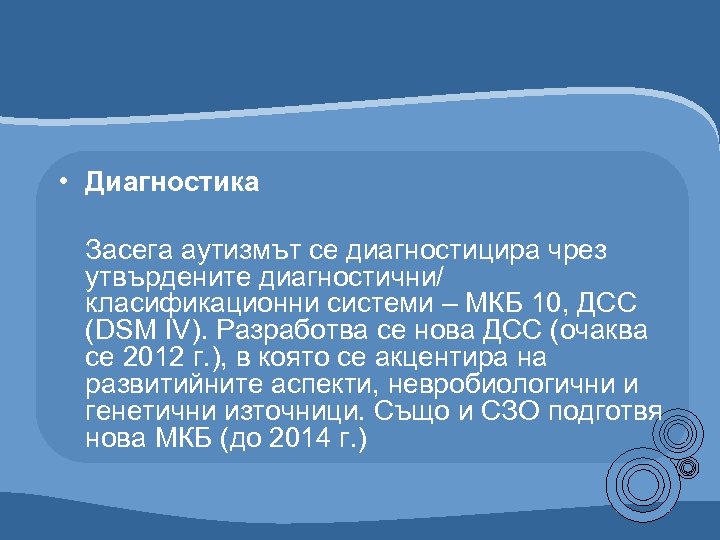 • Диагностика

Засега аутизмът се диагностицира чрез утвърдените диагностични/ класификационни системи – МКБ 10, ДСС (DSM IV). Разработва се нова ДСС (очаква се 2012 г.), в която се акцентира на развитийните аспекти, невробиологични и генетични източници. Също и СЗО подготвя нова МКБ (до 2014 г.)